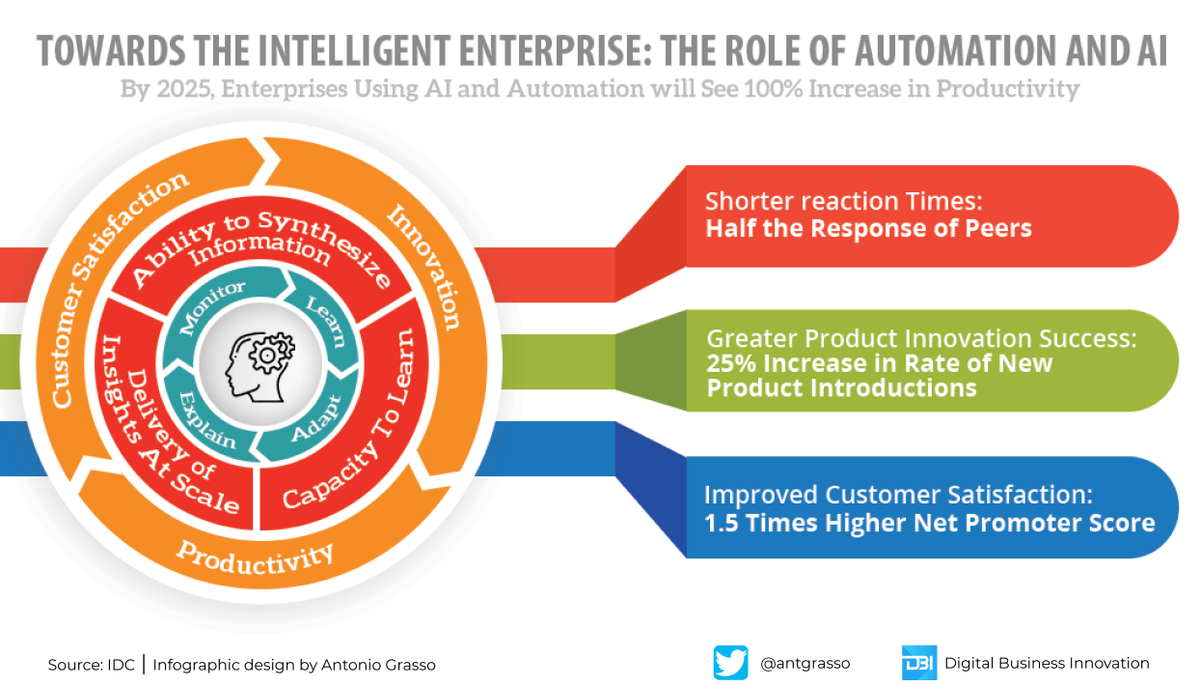 TOWARDS THE INTELLIGENT ENTERPRISE: THE ROLE OF AUTOMATION AND AI

By 2025, Enterprises Using AI and Automation will See 100% Increase in Productivity

Customer Satisfaction
Innovation
Productivity

Ability to Synthesize Information
Capacity To Learn
Delivery of Insights At Scale

Monitor
Learn
Adapt
Explain

Shorter reaction Times:
Half the Response of Peers

Greater Product Innovation Success:
25% Increase in Rate of New Product Introductions

Improved Customer Satisfaction:
1.5 Times Higher Net Promoter Score

Source: IDC | Infographic design by Antonio Grasso

@antgrasso

DBI Digital Business Innovation